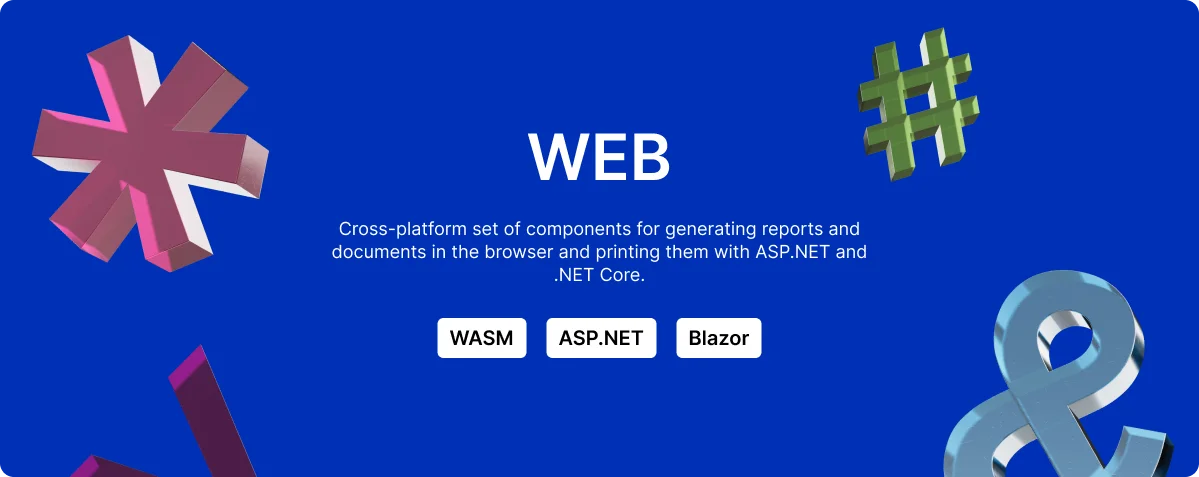 WEB

Cross-platform set of components for generating reports and documents in the browser and printing them with ASP.NET and .NET Core.

WASM ASP.NET Blazor